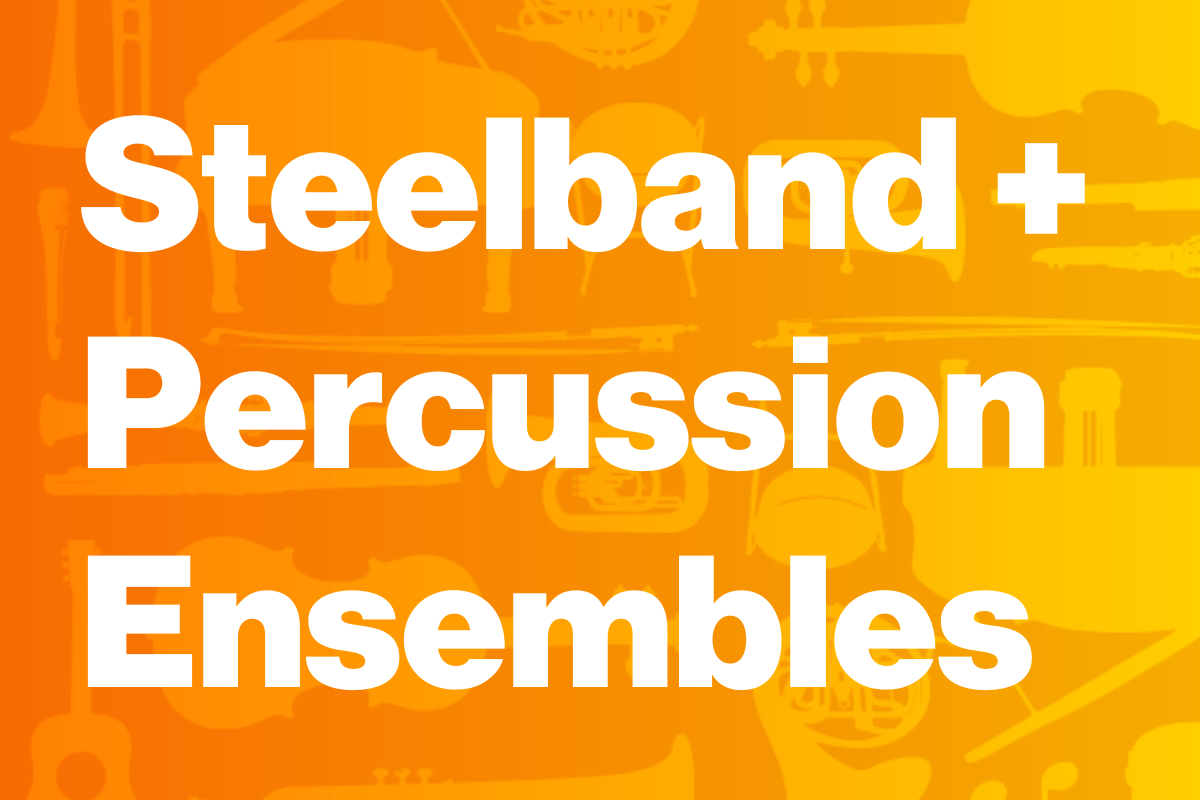 Steelband + Percussion Ensembles